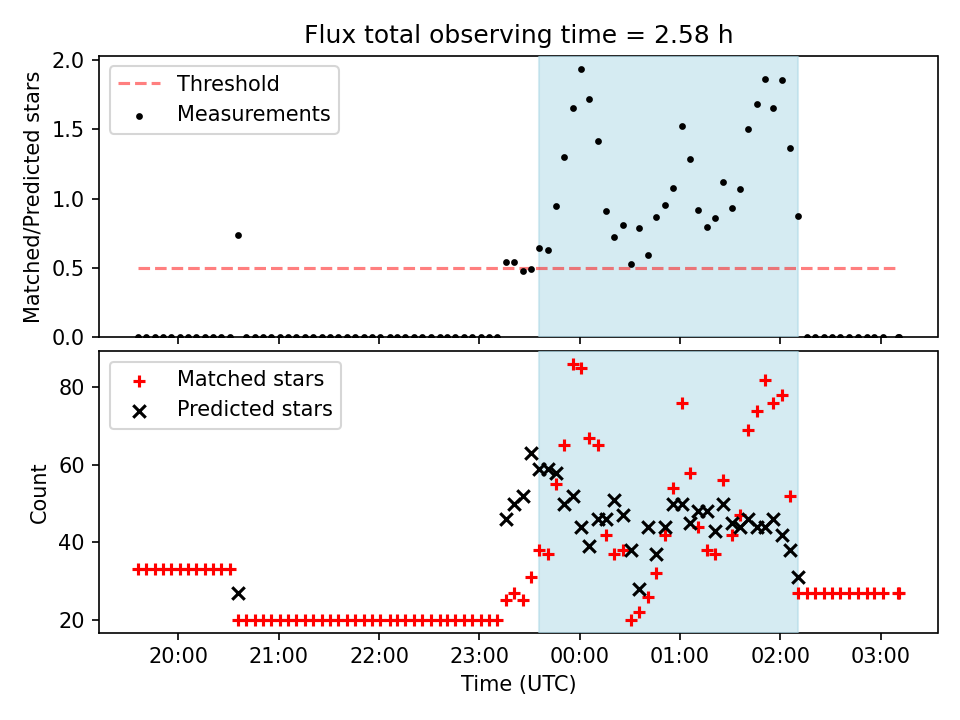 Flux total observing time = 2.58 h

Threshold
Measurements

Matched/Predicted stars

2.0
1.5
1.0
0.5
0.0

Matched stars
Predicted stars

Count

80
60
40
20

20:00
21:00
22:00
23:00
00:00
01:00
02:00
03:00

Time (UTC)